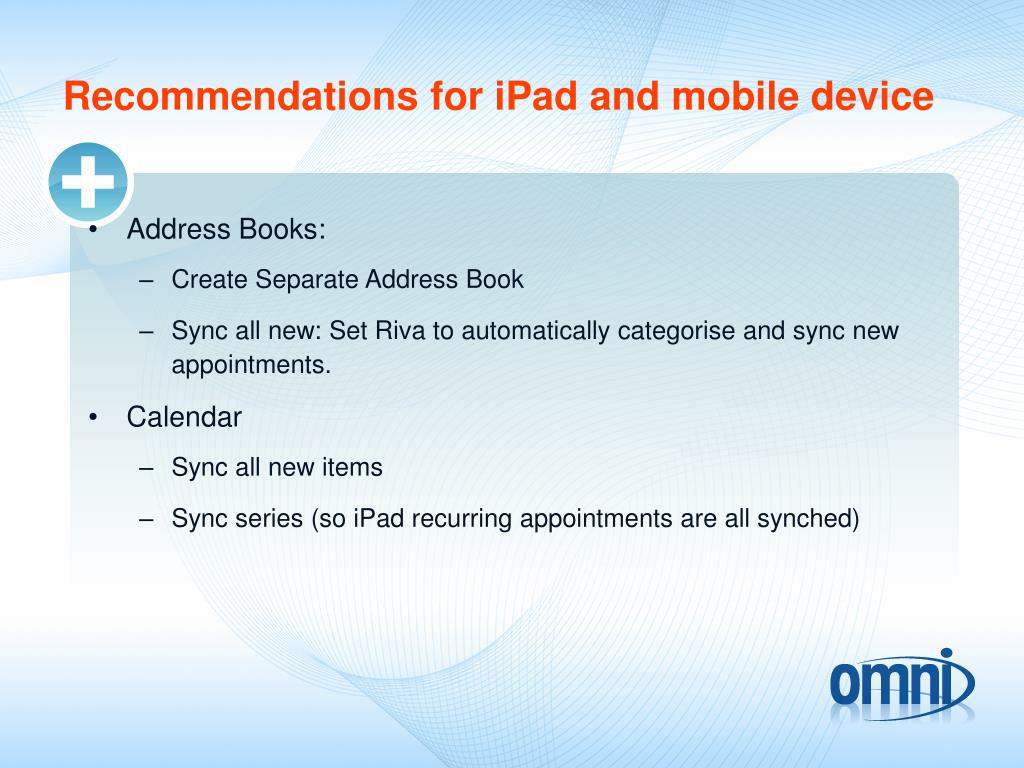 Recommendations for iPad and mobile device

• Address Books:
– Create Separate Address Book
– Sync all new: Set Riva to automatically categorise and sync new appointments.

• Calendar
– Sync all new items
– Sync series (so iPad recurring appointments are all synched)

omni